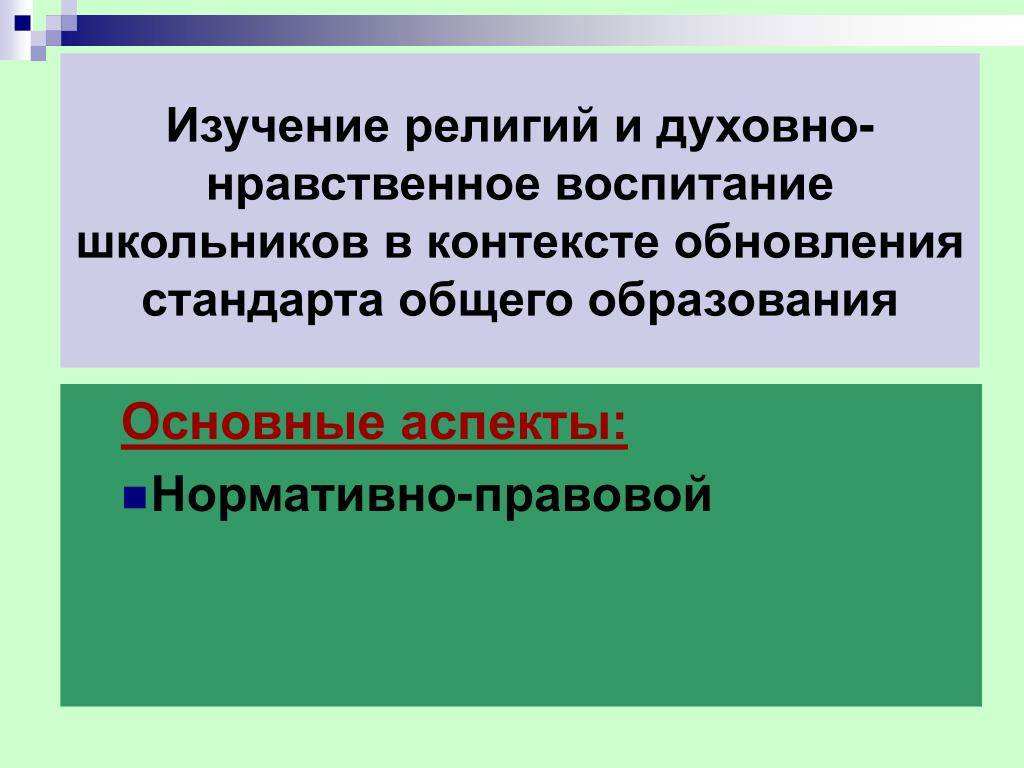 Изучение религий и духовно-нравственное воспитание школьников в контексте обновления стандарта общего образования

Основные аспекты:

Нормативно-правовой